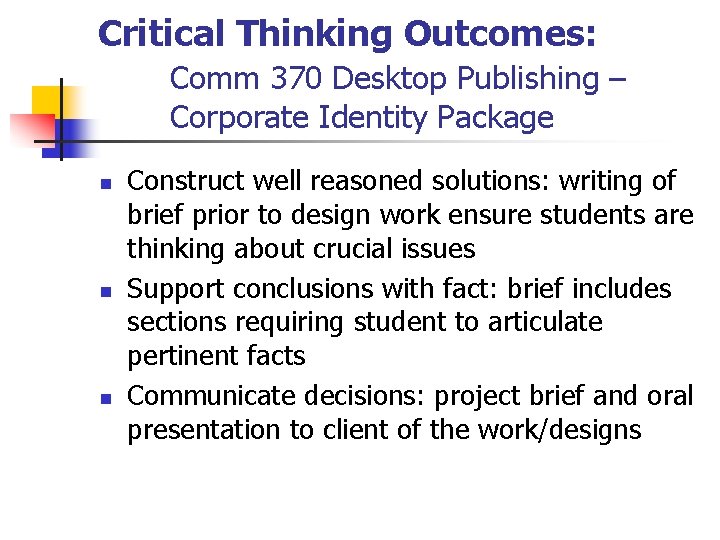 Critical Thinking Outcomes:
Comm 370 Desktop Publishing – Corporate Identity Package

- Construct well reasoned solutions: writing of brief prior to design work ensure students are thinking about crucial issues
- Support conclusions with fact: brief includes sections requiring student to articulate pertinent facts
- Communicate decisions: project brief and oral presentation to client of the work/designs